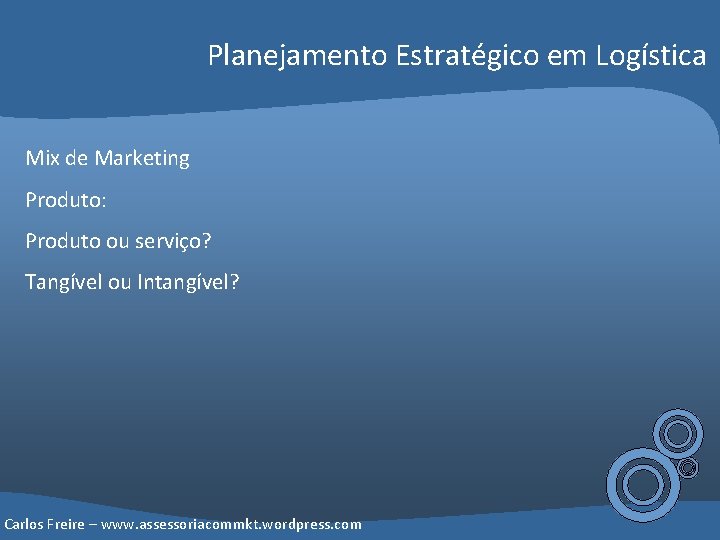 Planejamento Estratégico em Logística

Mix de Marketing

Produto:

Produto ou serviço?

Tangível ou Intangível?

Carlos Freire – www.assessoriacommkt.wordpress.com